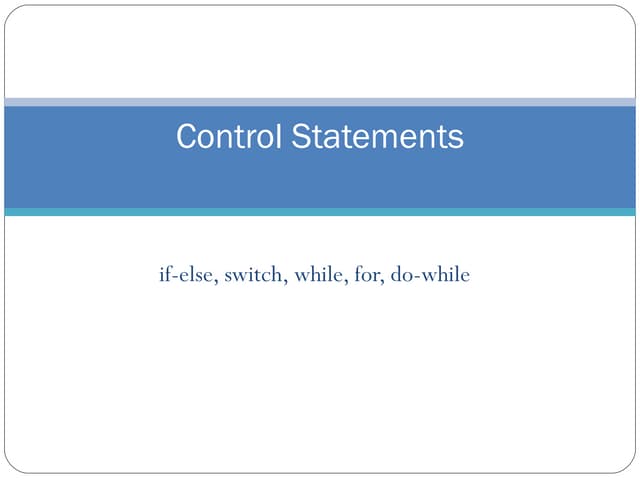 Control Statements

if-else, switch, while, for, do-while